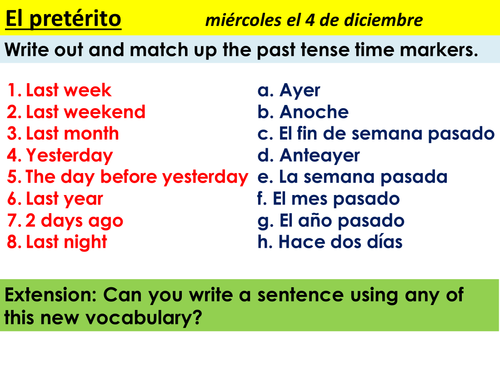 El pretérito miércoles el 4 de diciembre

Write out and match up the past tense time markers.

1. Last week
2. Last weekend
3. Last month
4. Yesterday
5. The day before yesterday
6. Last year
7. 2 days ago
8. Last night

a. Ayer
b. Anoche
c. El fin de semana pasado
d. Anteayer
e. La semana pasada
f. El mes pasado
g. El año pasado
h. Hace dos días

Extension: Can you write a sentence using any of this new vocabulary?